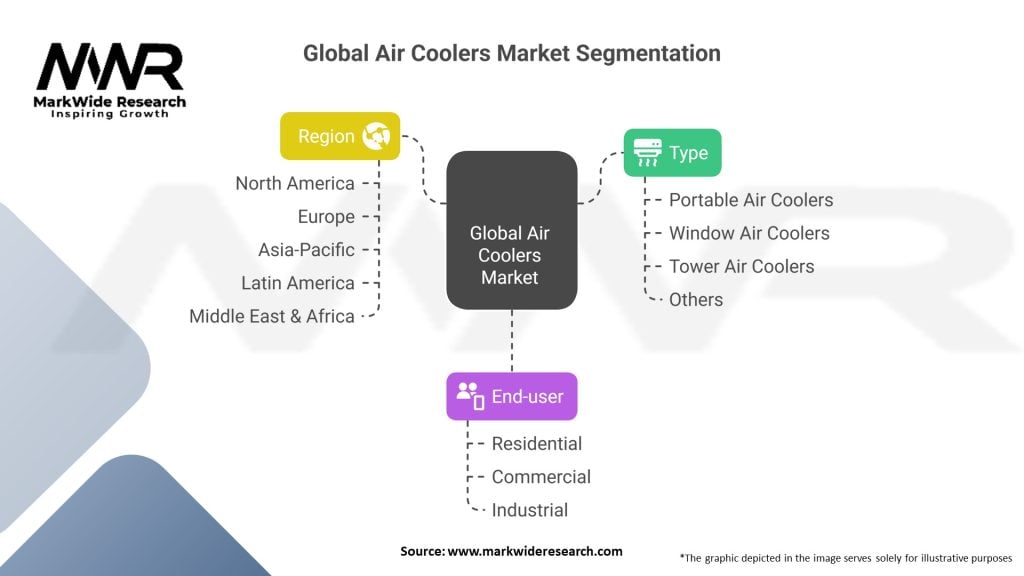 MWR
MarkWide Research
Inspiring Growth

Global Air Coolers Market Segmentation

Region
North America
Europe
Asia-Pacific
Latin America
Middle East & Africa

Global Air Coolers Market

Type
Portable Air Coolers
Window Air Coolers
Tower Air Coolers
Others

End-user
Residential
Commercial
Industrial

Source: www.markwideresearch.com

*The graphic depicted in the image serves solely for illustrative purposes